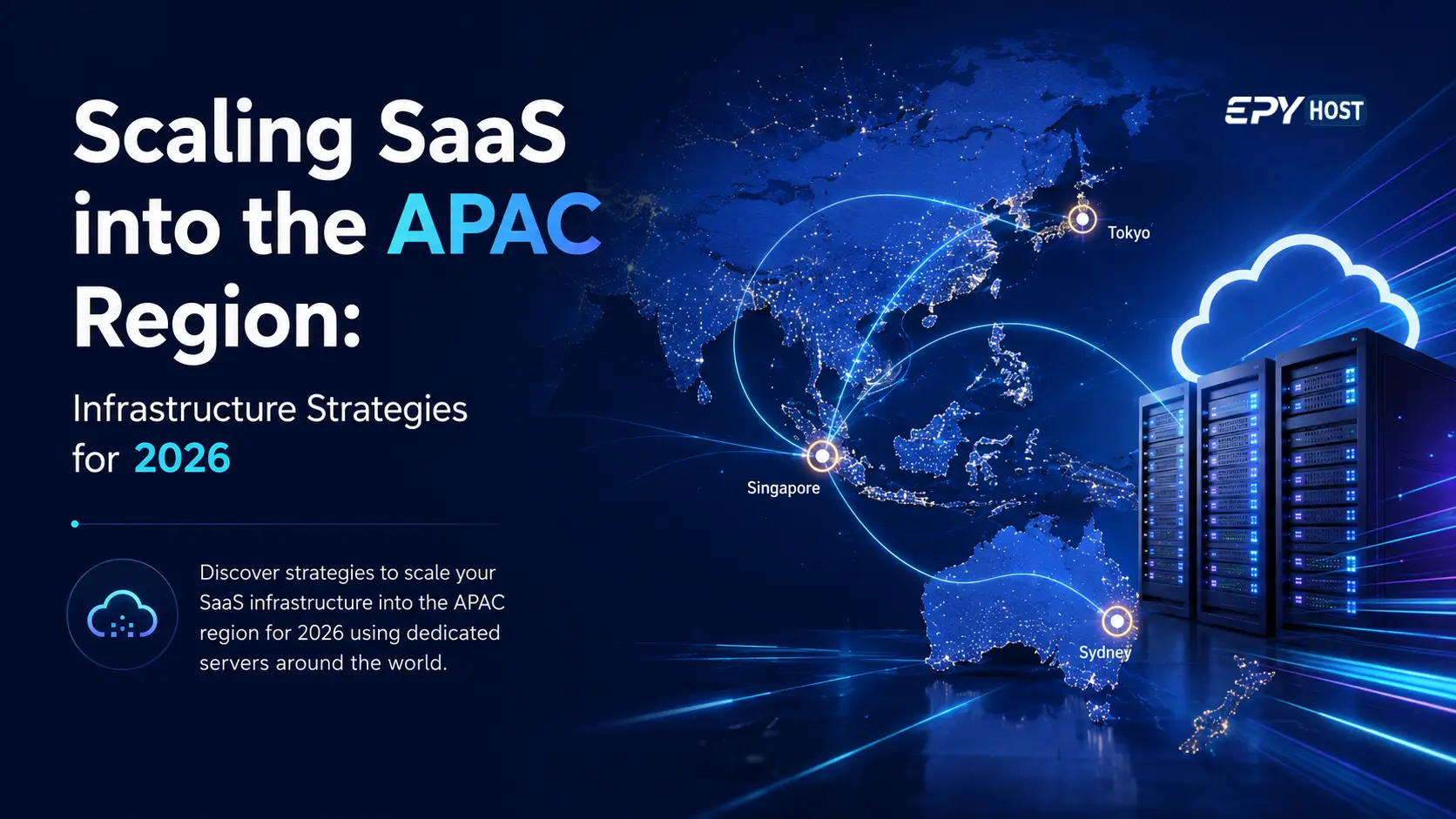 Scaling SaaS into the APAC Region:

Infrastructure Strategies for 2026

Discover strategies to scale your SaaS infrastructure into the APAC region for 2026 using dedicated servers around the world.

EPY HOST

Tokyo

Singapore

Sydney